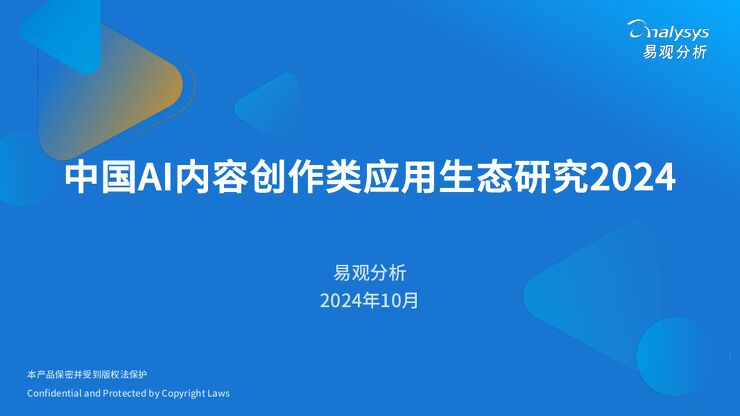 analysys
易观分析

中国AI内容创作类应用生态研究2024

易观分析
2024年10月

本产品保密并受到版权法保护
Confidential and Protected by Copyright Laws